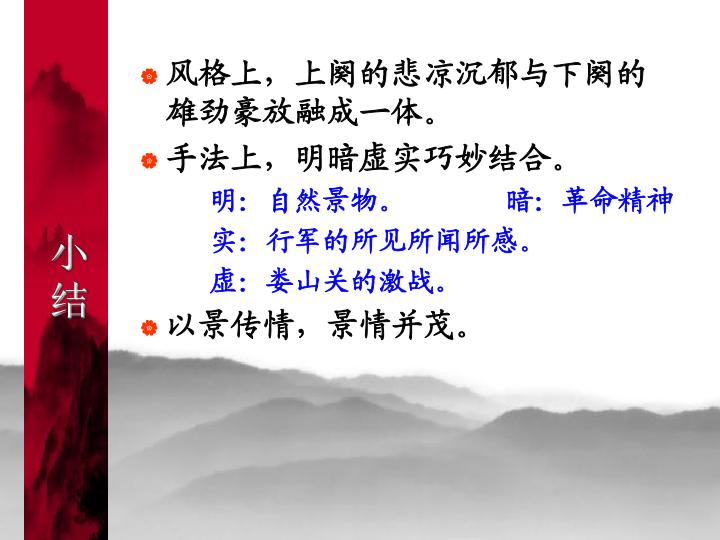 小结

风格上，上阕的悲凉沉郁与下阕的雄劲豪放融成一体。

手法上，明暗虚实巧妙结合。

明：自然景物。　　暗：革命精神

实：行军的所见所闻所感。

虚：娄山关的激战。

以景传情，景情并茂。